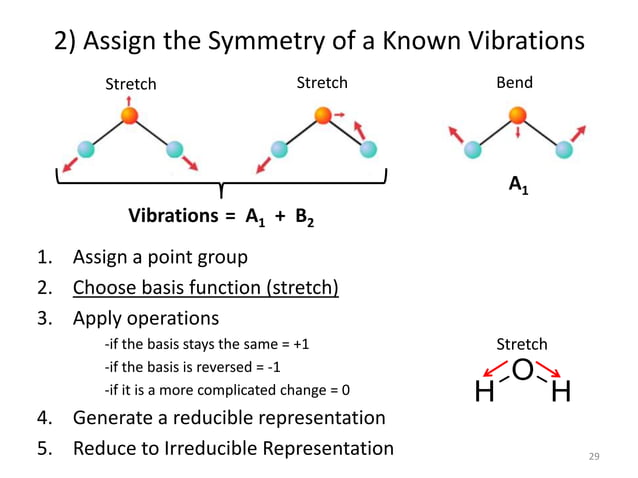 2) Assign the Symmetry of a Known Vibrations

Stretch

Stretch

Bend

$A_1$

Vibrations = $A_1$ + $B_2$

1. Assign a point group
2. Choose basis function (stretch)
3. Apply operations
-if the basis stays the same = +1
-if the basis is reversed = -1
-if it is a more complicated change = 0
4. Generate a reducible representation
5. Reduce to Irreducible Representation

Stretch

H O H

29